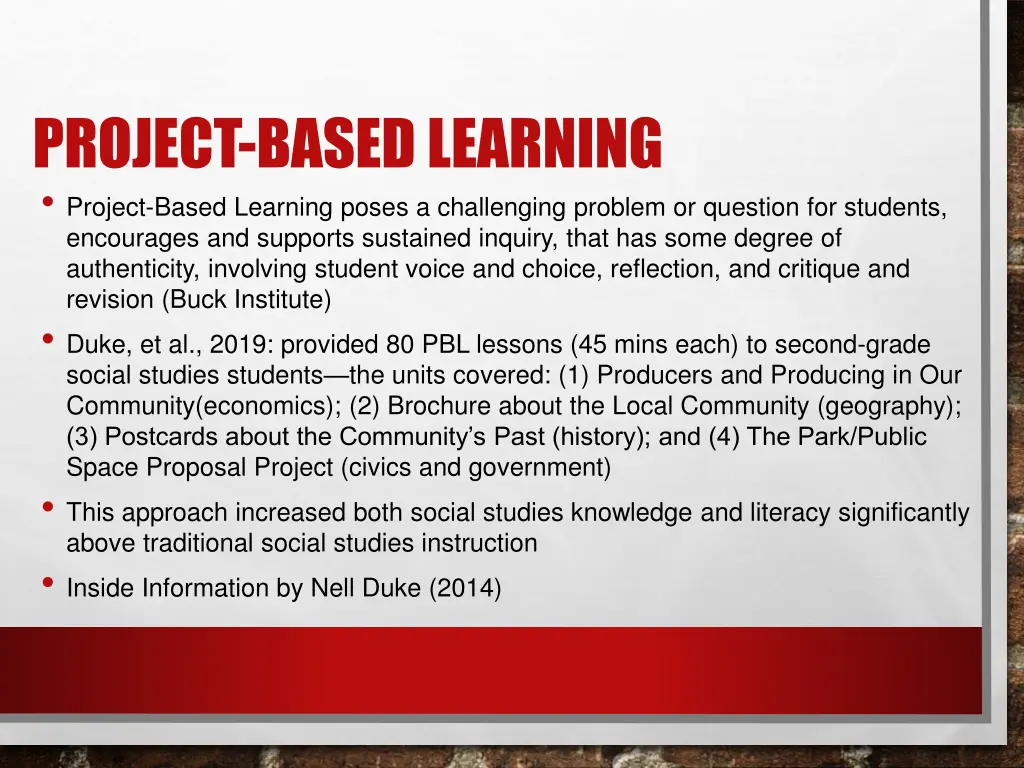 PROJECT-BASED LEARNING

• Project-Based Learning poses a challenging problem or question for students, encourages and supports sustained inquiry, that has some degree of authenticity, involving student voice and choice, reflection, and critique and revision (Buck Institute)

• Duke, et al., 2019: provided 80 PBL lessons (45 mins each) to second-grade social studies students—the units covered: (1) Producers and Producing in Our Community(economics); (2) Brochure about the Local Community (geography); (3) Postcards about the Community's Past (history); and (4) The Park/Public Space Proposal Project (civics and government)

• This approach increased both social studies knowledge and literacy significantly above traditional social studies instruction

• Inside Information by Nell Duke (2014)